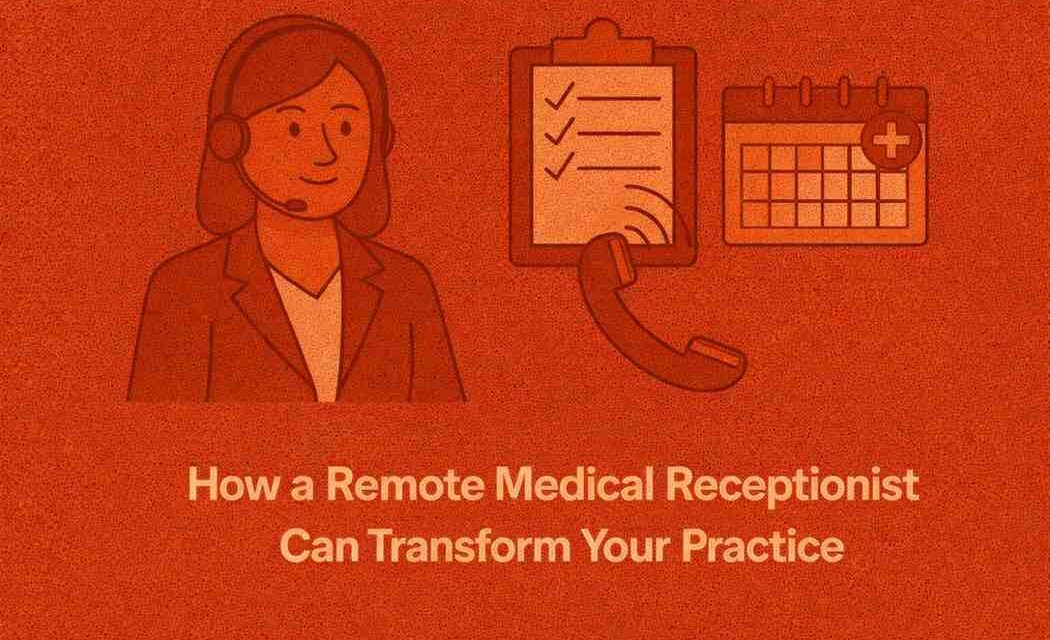 How a Remote Medical Receptionist Can Transform Your Practice